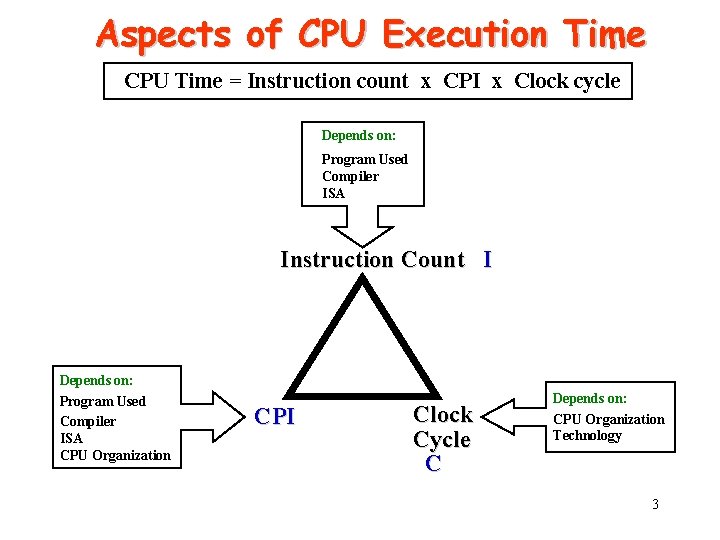 Aspects of CPU Execution Time

CPU Time = Instruction count x CPI x Clock cycle

Depends on:
Program Used
Compiler
ISA

Instruction Count I

Depends on:
Program Used
Compiler
ISA
CPU Organization

CPI

Clock Cycle
C

Depends on:
CPU Organization
Technology

3